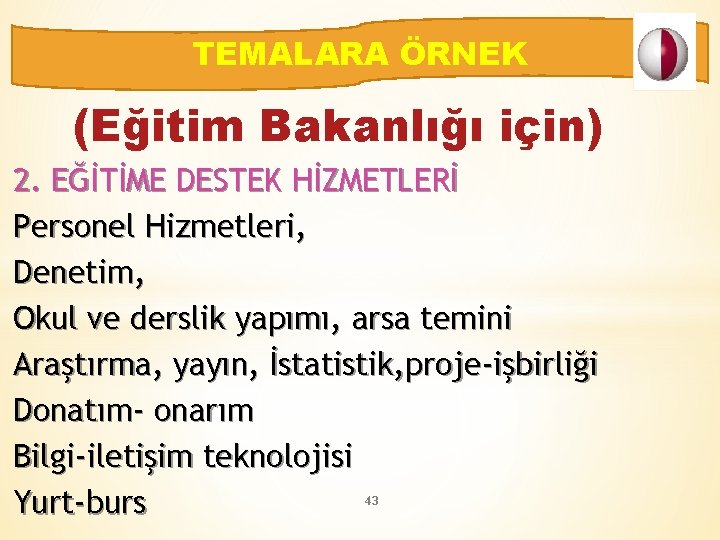 TEMALARA ÖRNEK

(Eğitim Bakanlığı için)

2. EĞİTİME DESTEK HİZMETLERİ

Personel Hizmetleri,

Denetim,

Okul ve derslik yapımı, arsa temini

Araştırma, yayın, İstatistik,proje-işbirliği

Donatım- onarım

Bilgi-iletişim teknolojisi

Yurt-burs

43